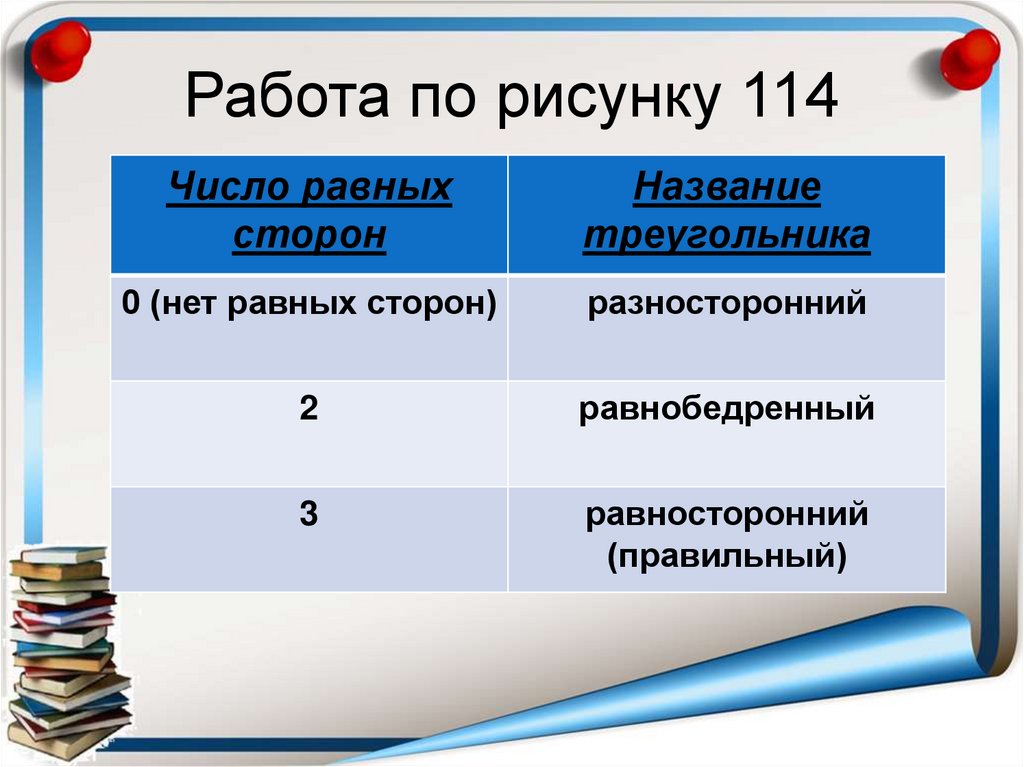 Работа по рисунку 114

| Число равных сторон | Название треугольника |
|---|---|
| 0 (нет равных сторон) | разносторонний |
| 2 | равнобедренный |
| 3 | равносторонний (правильный) |